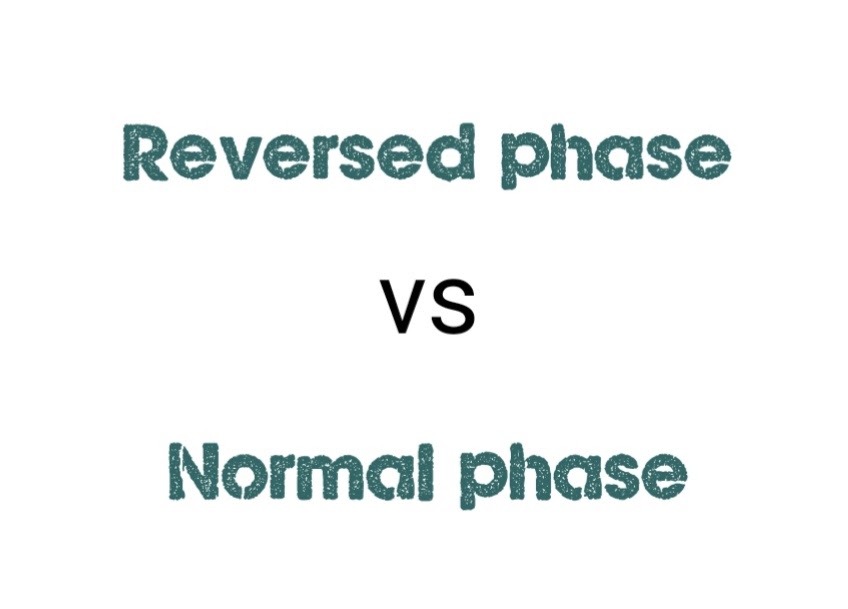 Reversed phase

VS

Normal phase